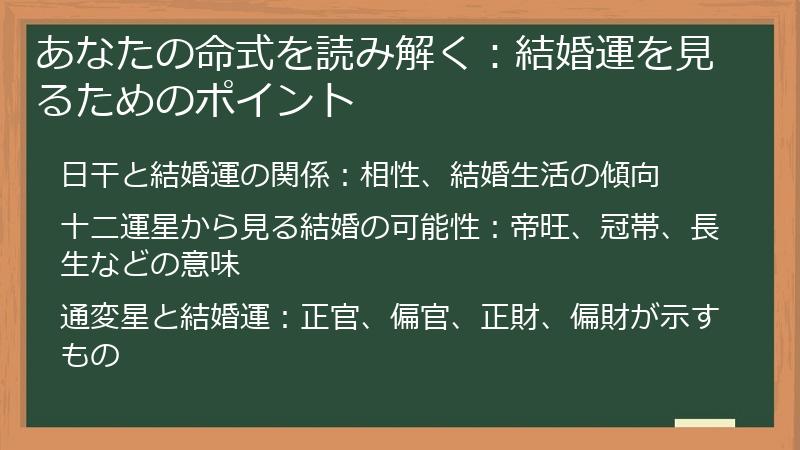 あなたの命式を読み解く：結婚運を見るためのポイント

日干と結婚運の関係：相性、結婚生活の傾向

十二運星から見る結婚の可能性：帝旺、冠帯、長生などの意味

通変星と結婚運：正官、偏官、正財、偏財が示すもの